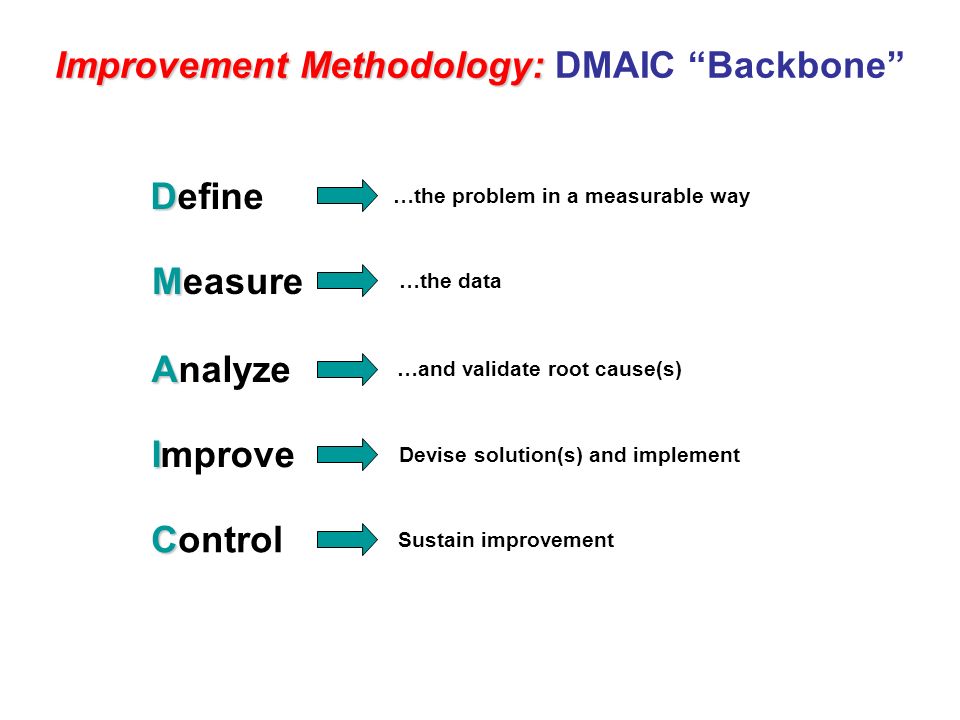 Improvement Methodology: DMAIC “Backbone”

Define …the problem in a measurable way

Measure …the data

Analyze …and validate root cause(s)

Improve Devise solution(s) and implement

Control Sustain improvement